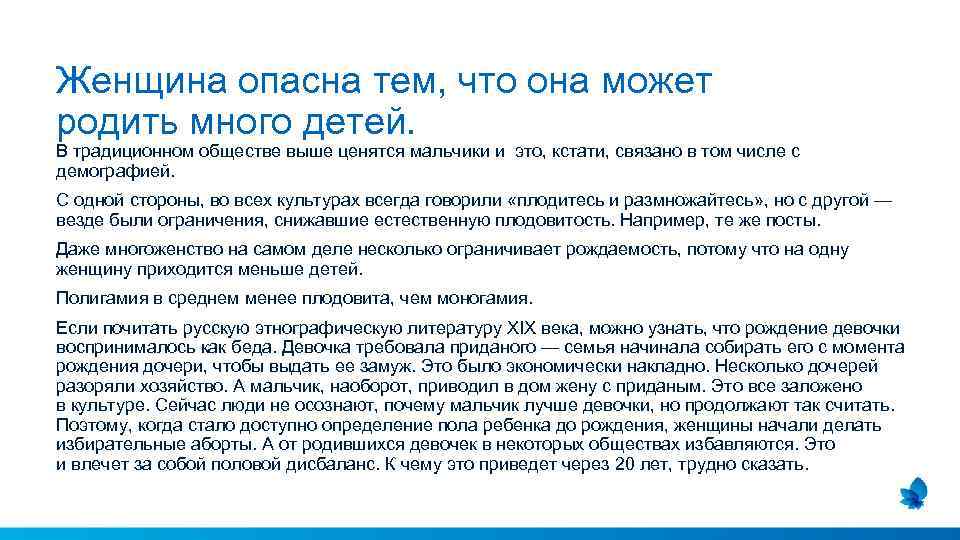 Женщина опасна тем, что она может родить много детей.

В традиционном обществе выше ценятся мальчики и это, кстати, связано в том числе с демографией.

С одной стороны, во всех культурах всегда говорили «плодитесь и размножайтесь», но с другой — везде были ограничения, снижавшие естественную плодовитость. Например, те же посты.

Даже многоженство на самом деле несколько ограничивает рождаемость, потому что на одну женщину приходится меньше детей.

Полигамия в среднем менее плодовита, чем моногамия.

Если почитать русскую этнографическую литературу XIX века, можно узнать, что рождение девочки воспринималось как беда. Девочка требовала приданого — семья начинала собирать его с момента рождения дочери, чтобы выдать ее замуж. Это было экономически накладно. Несколько дочерей разоряли хозяйство. А мальчик, наоборот, приводил в дом жену с приданым. Это все заложено в культуре. Сейчас люди не осознают, почему мальчик лучше девочки, но продолжают так считать. Поэтому, когда стало доступно определение пола ребенка до рождения, женщины начали делать избирательные аборты. А от родившихся девочек в некоторых обществах избавляются. Это и влечет за собой половой дисбаланс. К чему это приведет через 20 лет, трудно сказать.